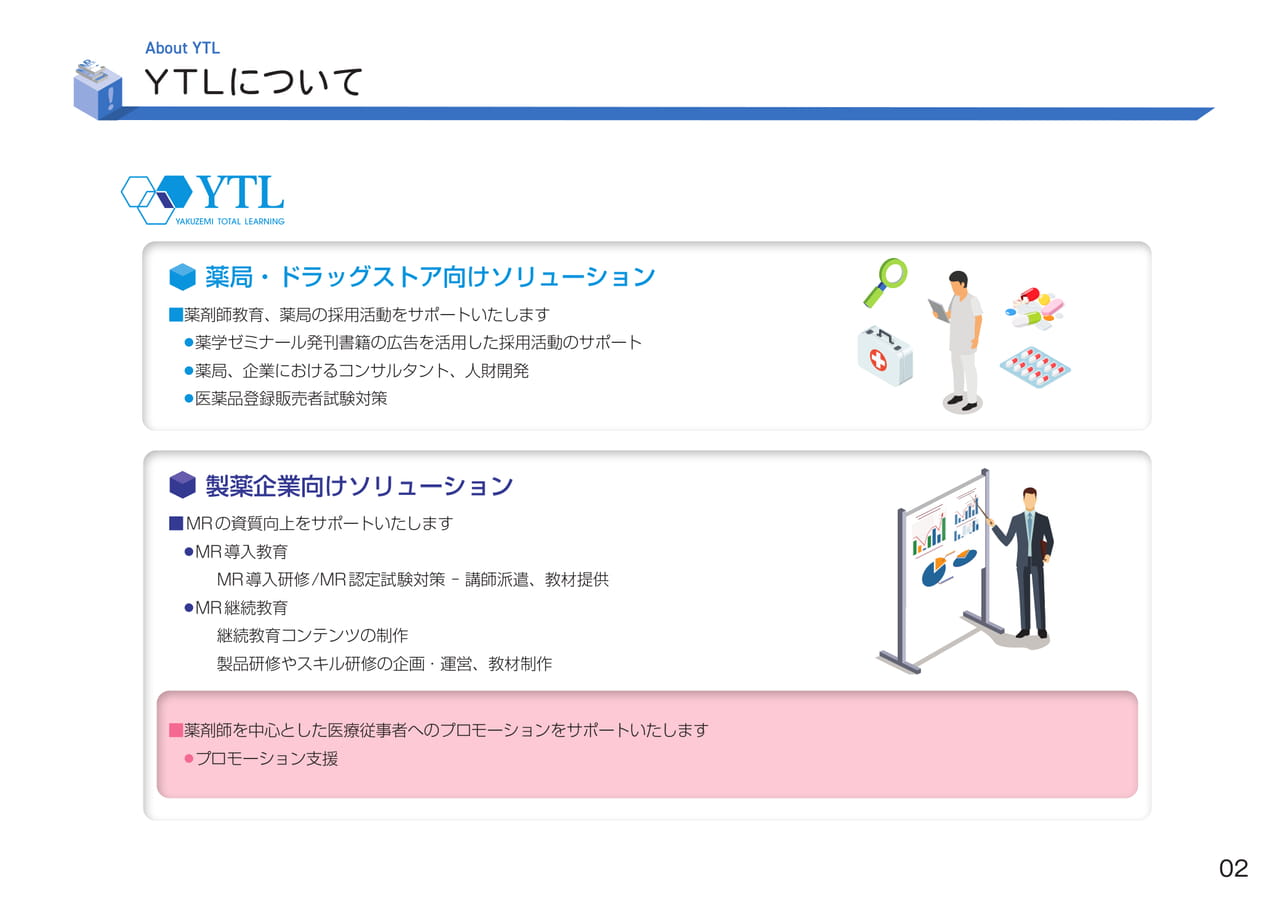 About YTL
YTLについて

YTL
YAKUZEMI TOTAL LEARNING

薬局・ドラッグストア向けソリューション

■薬剤師教育、薬局の採用活動をサポートいたします
●薬学ゼミナール発刊書籍の広告を活用した採用活動のサポート
●薬局、企業におけるコンサルタント、人財開発
●医薬品登録販売者試験対策

製薬企業向けソリューション

■MRの資質向上をサポートいたします
●MR導入教育
MR導入研修/MR認定試験対策 － 講師派遣、教材提供
●MR継続教育
継続教育コンテンツの制作
製品研修やスキル研修の企画・運営、教材制作

■薬剤師を中心とした医療従事者へのプロモーションをサポートいたします
●プロモーション支援

02